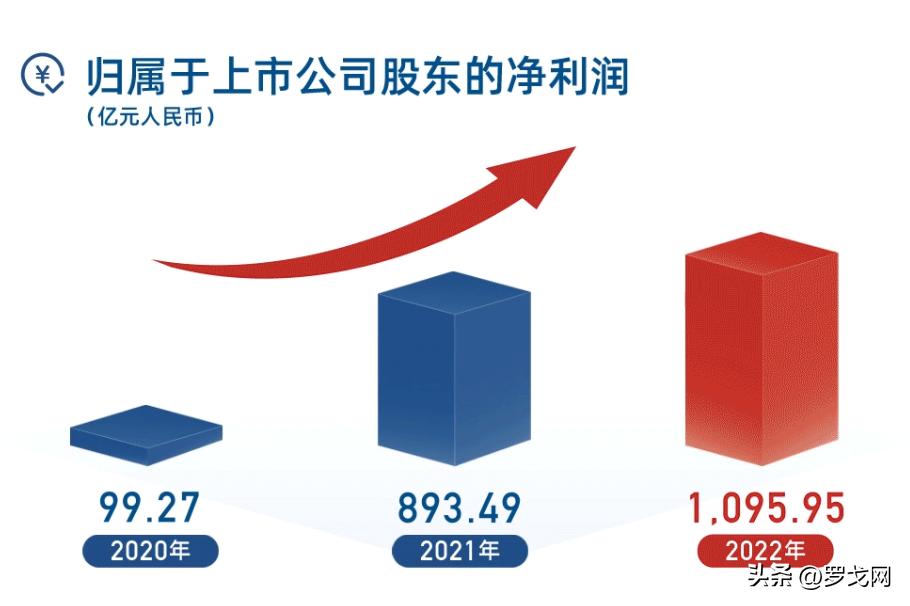 ¥ 归属于上市公司股东的净利润
(亿元人民币)

99.27
2020年

893.49
2021年

1,095.95
2022年

头条 @罗戈网